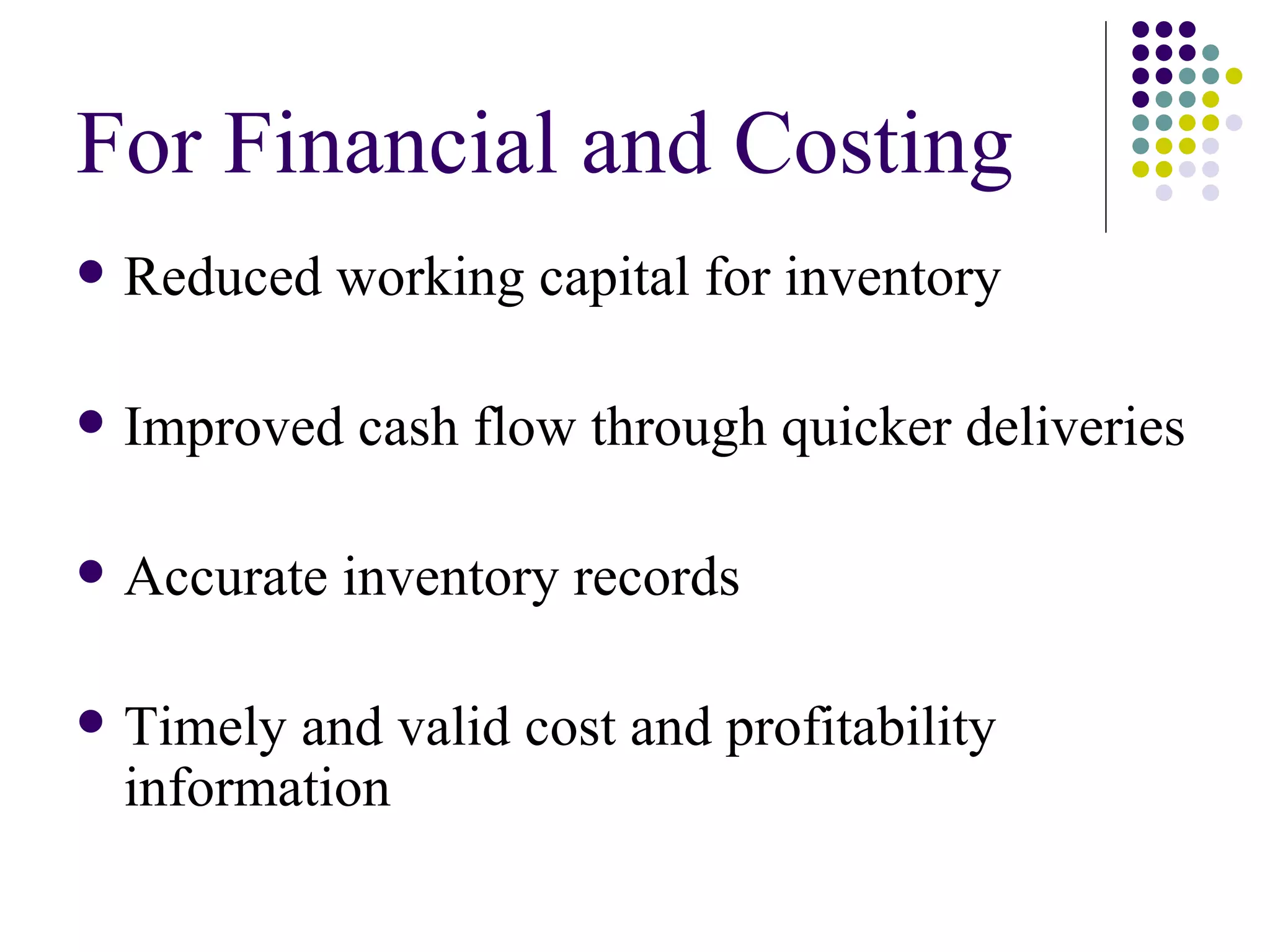 For Financial and Costing

- Reduced working capital for inventory
- Improved cash flow through quicker deliveries
- Accurate inventory records
- Timely and valid cost and profitability information